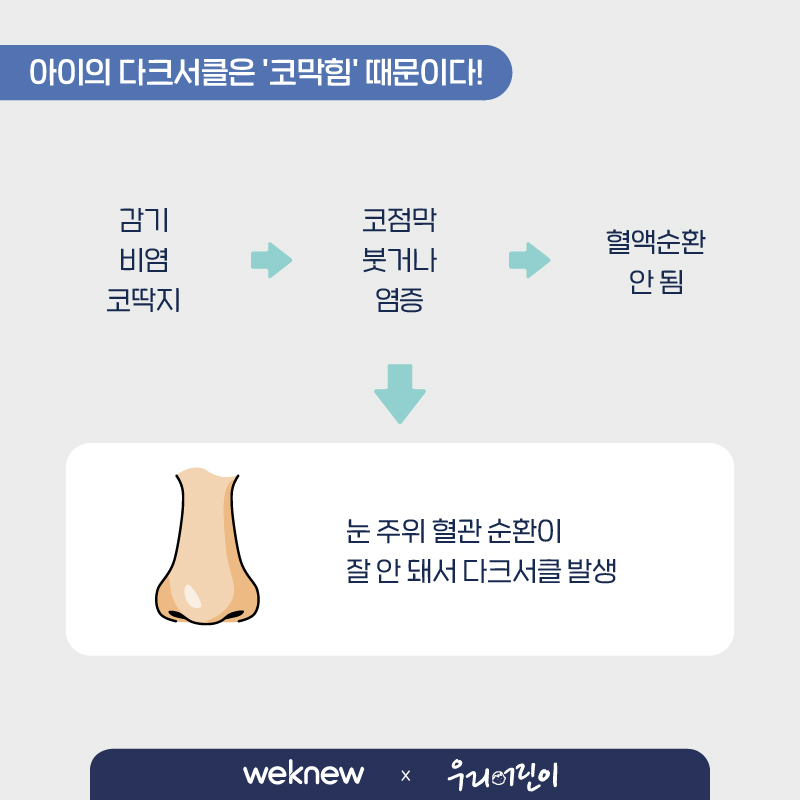 아이의 다크서클은 '코막힘' 때문이다!

감기
비염
코딱지

코점막
붓거나
염증

혈액순환
안 됨

눈 주위 혈관 순환이
잘 안 돼서 다크서클 발생

weknew x 우리어린이